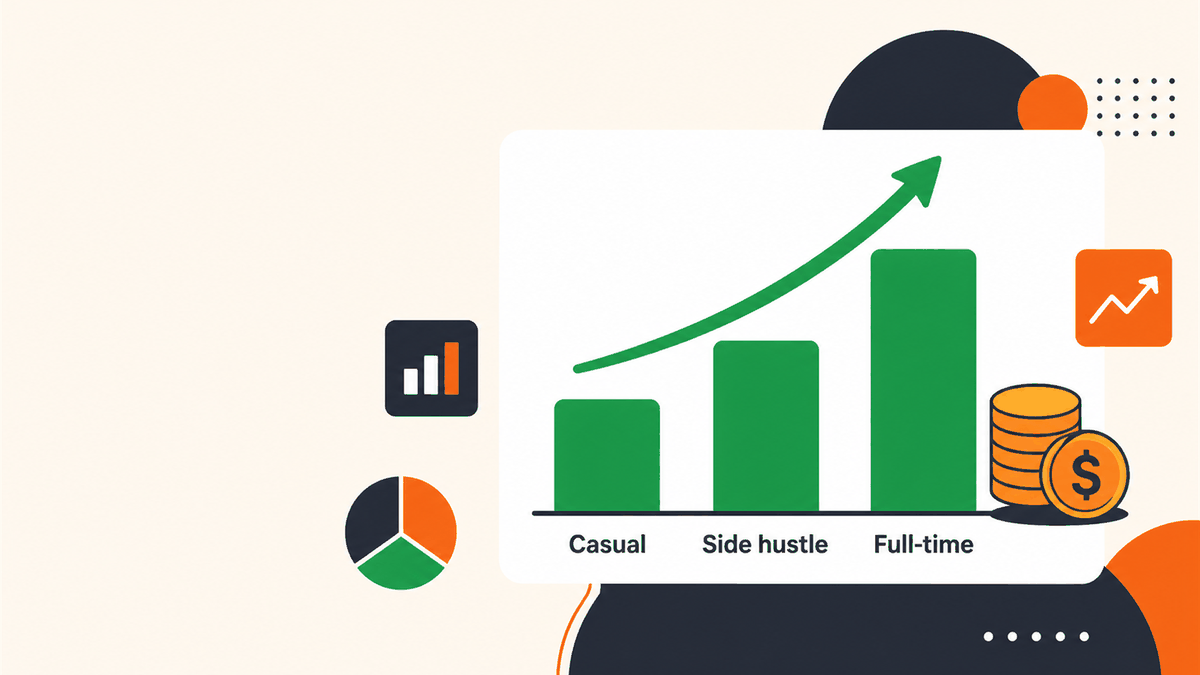 Casual
Side hustle
Full-time
$